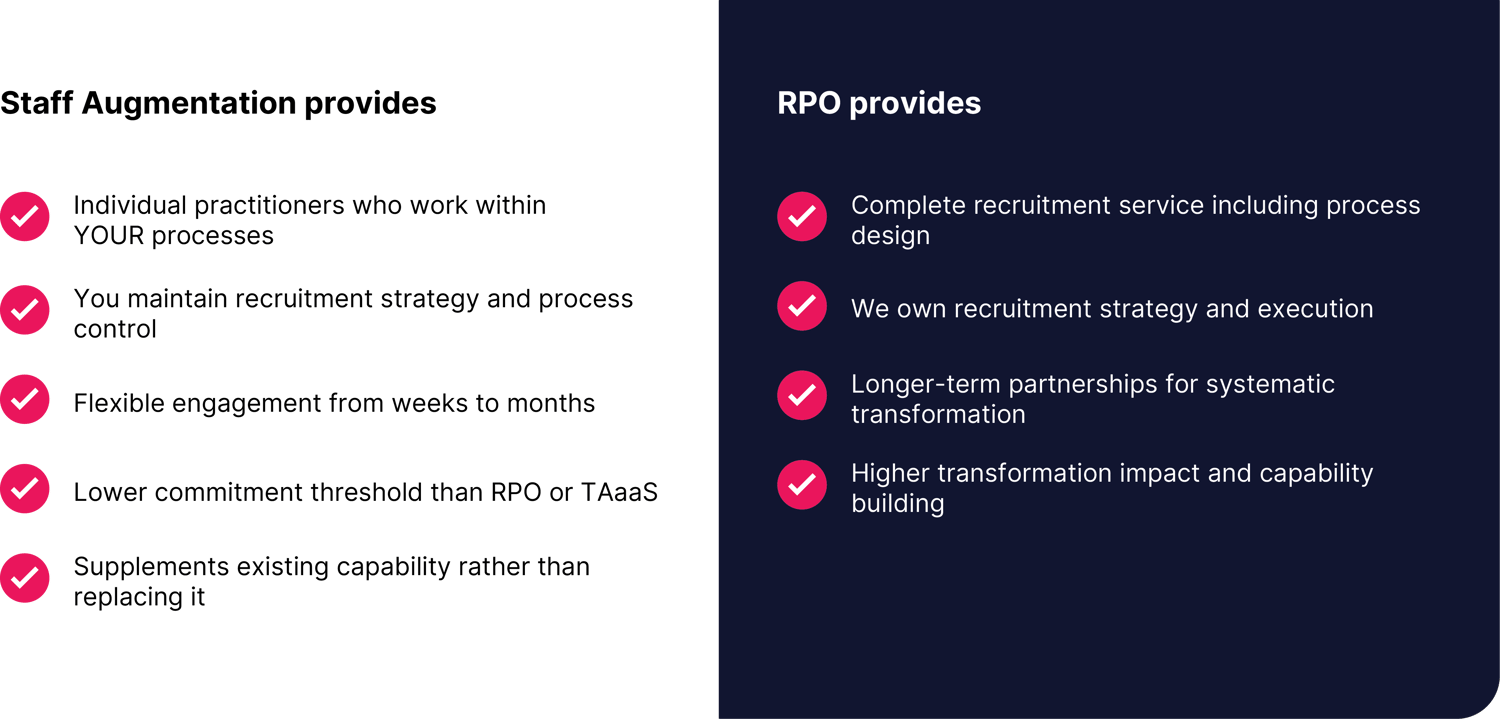 Staff Augmentation provides

Individual practitioners who work within YOUR processes

You maintain recruitment strategy and process control

Flexible engagement from weeks to months

Lower commitment threshold than RPO or TAaaS

Supplements existing capability rather than replacing it

RPO provides

Complete recruitment service including process design

We own recruitment strategy and execution

Longer-term partnerships for systematic transformation

Higher transformation impact and capability building